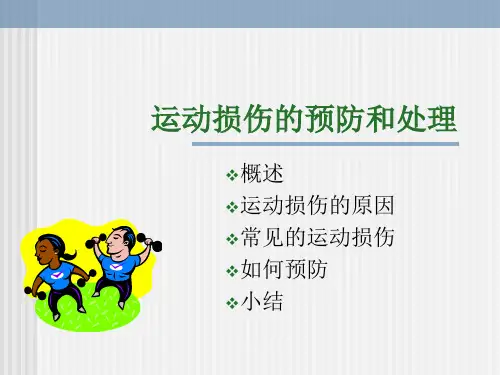 运动损伤的预防和处理

❖概述
❖运动损伤的原因
❖常见的运动损伤
❖如何预防
❖小结